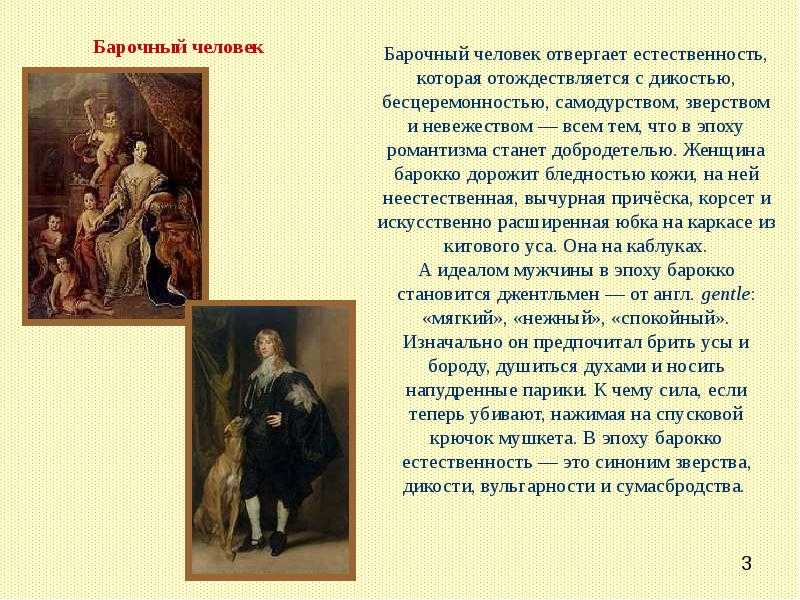 Барочный человек

Барочный человек отвергает естественность, которая отождествляется с дикостью, бесцеремонностью, самодурством, зверством и невежеством — всем тем, что в эпоху романтизма станет добродетелью. Женщина барокко дорожит бледностью кожи, на ней неестественная, вычурная причёска, корсет и искусственно расширенная юбка на каркасе из китового уса. Она на каблуках.
А идеалом мужчины в эпоху барокко становится джентльмен — от англ. gentle: «мягкий», «нежный», «спокойный». Изначально он предпочитал брить усы и бороду, душиться духами и носить напудренные парики. К чему сила, если теперь убивают, нажимая на спусковой крючок мушкета. В эпоху барокко естественность — это синоним зверства, дикости, вульгарности и сумасбродства.

3